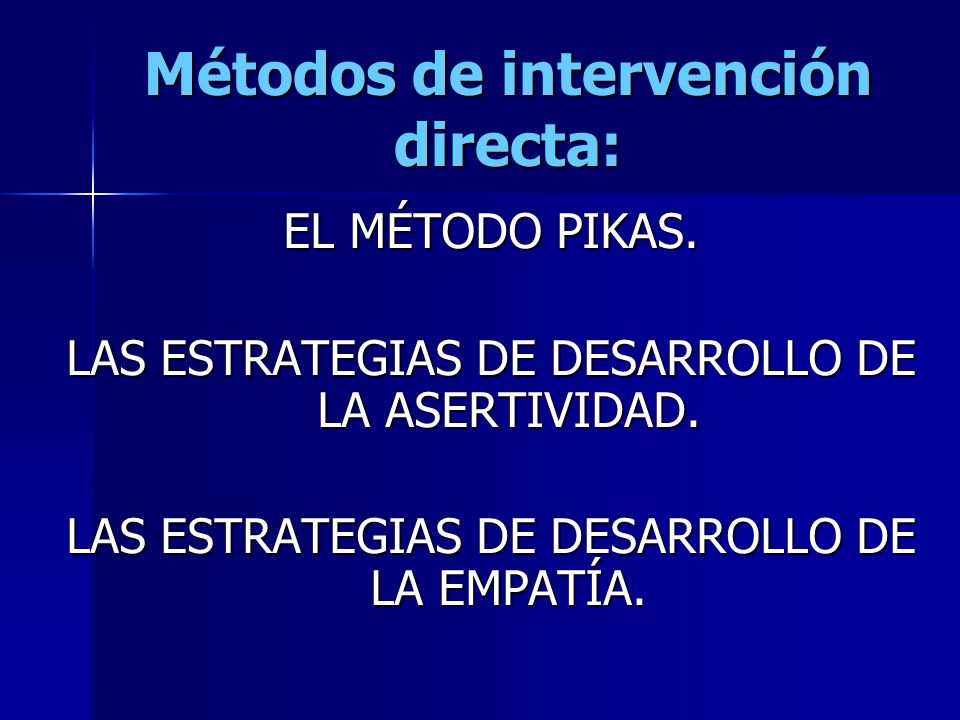 Métodos de intervención directa:

EL MÉTODO PIKAS.

LAS ESTRATEGIAS DE DESARROLLO DE LA ASERTIVIDAD.

LAS ESTRATEGIAS DE DESARROLLO DE LA EMPATÍA.